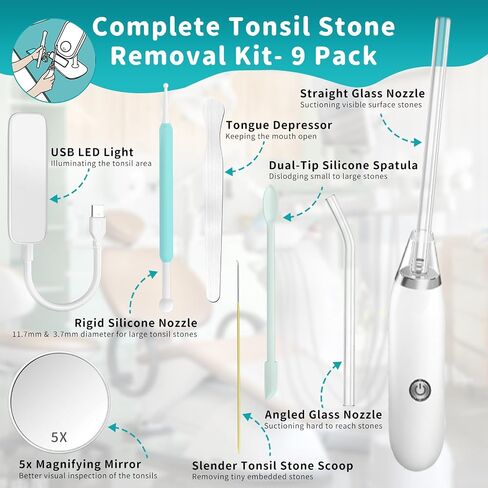 Complete Tonsil Stone Removal Kit- 9 Pack

Straight Glass Nozzle
Suctioning visible surface stones

Tongue Depressor
Keeping the mouth open

USB LED Light
Illuminating the tonsil area

Dual-Tip Silicone Spatula
Dislodging small to large stones

Rigid Silicone Nozzle
11.7mm & 3.7mm diameter for large tonsil stones

5X

Angled Glass Nozzle
Suctioning hard to reach stones

5x Magnifying Mirror
Better visual inspection of the tonsils

Slender Tonsil Stone Scoop
Removing tiny embedded stones